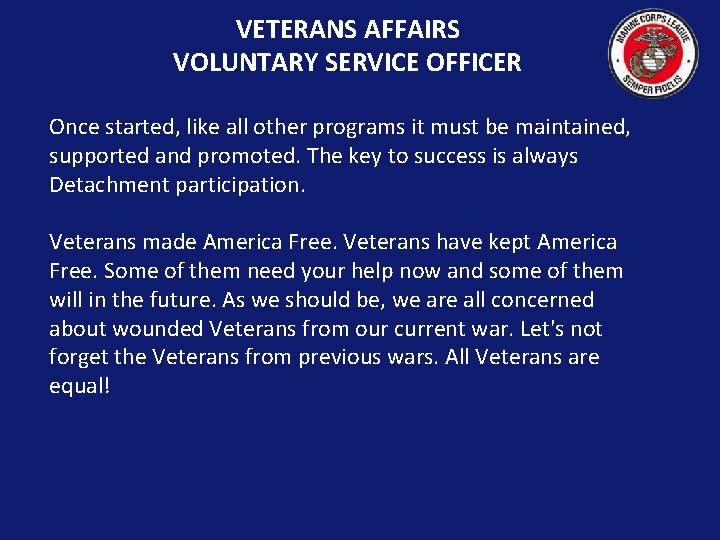 VETERANS AFFAIRS
VOLUNTARY SERVICE OFFICER

MARINE CORPS LEAGUE
SEMPER FIDELIS

Once started, like all other programs it must be maintained, supported and promoted. The key to success is always Detachment participation.

Veterans made America Free. Veterans have kept America Free. Some of them need your help now and some of them will in the future. As we should be, we are all concerned about wounded Veterans from our current war. Let's not forget the Veterans from previous wars. All Veterans are equal!